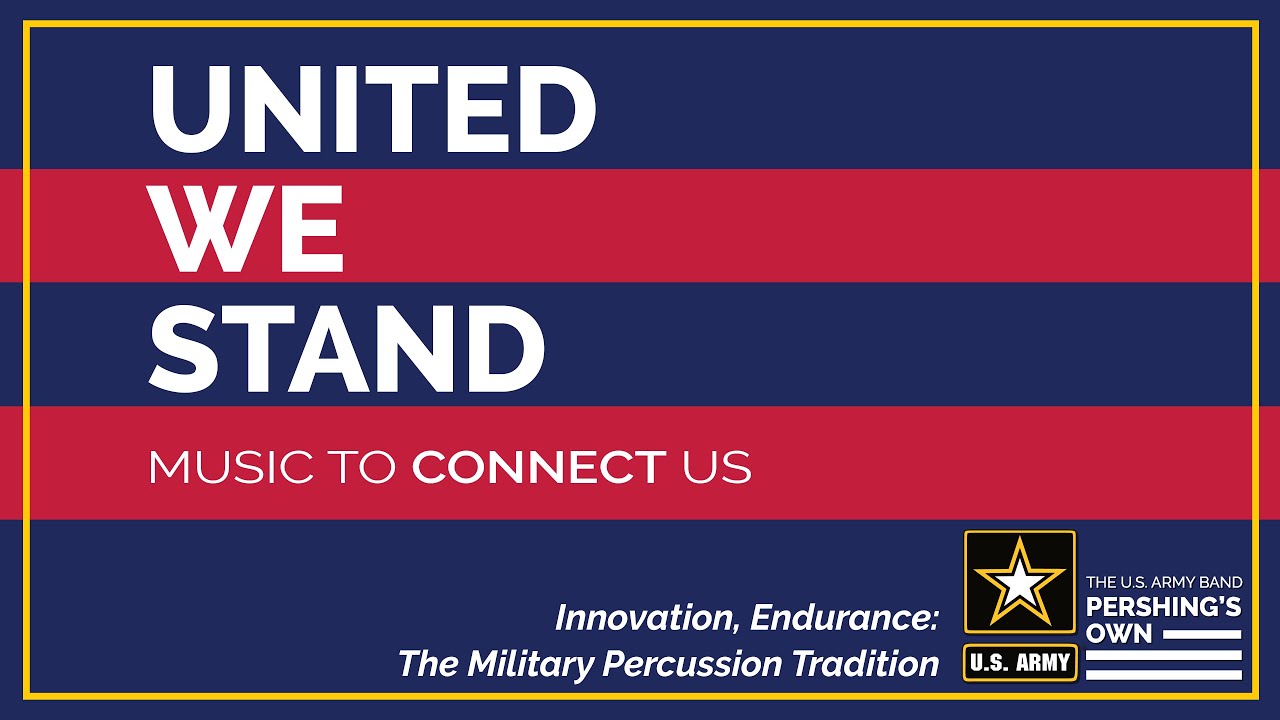 UNITED
WE
STAND

MUSIC TO CONNECT US

Innovation, Endurance:
The Military Percussion Tradition

U.S. ARMY

THE U.S. ARMY BAND
PERSHING'S
OWN